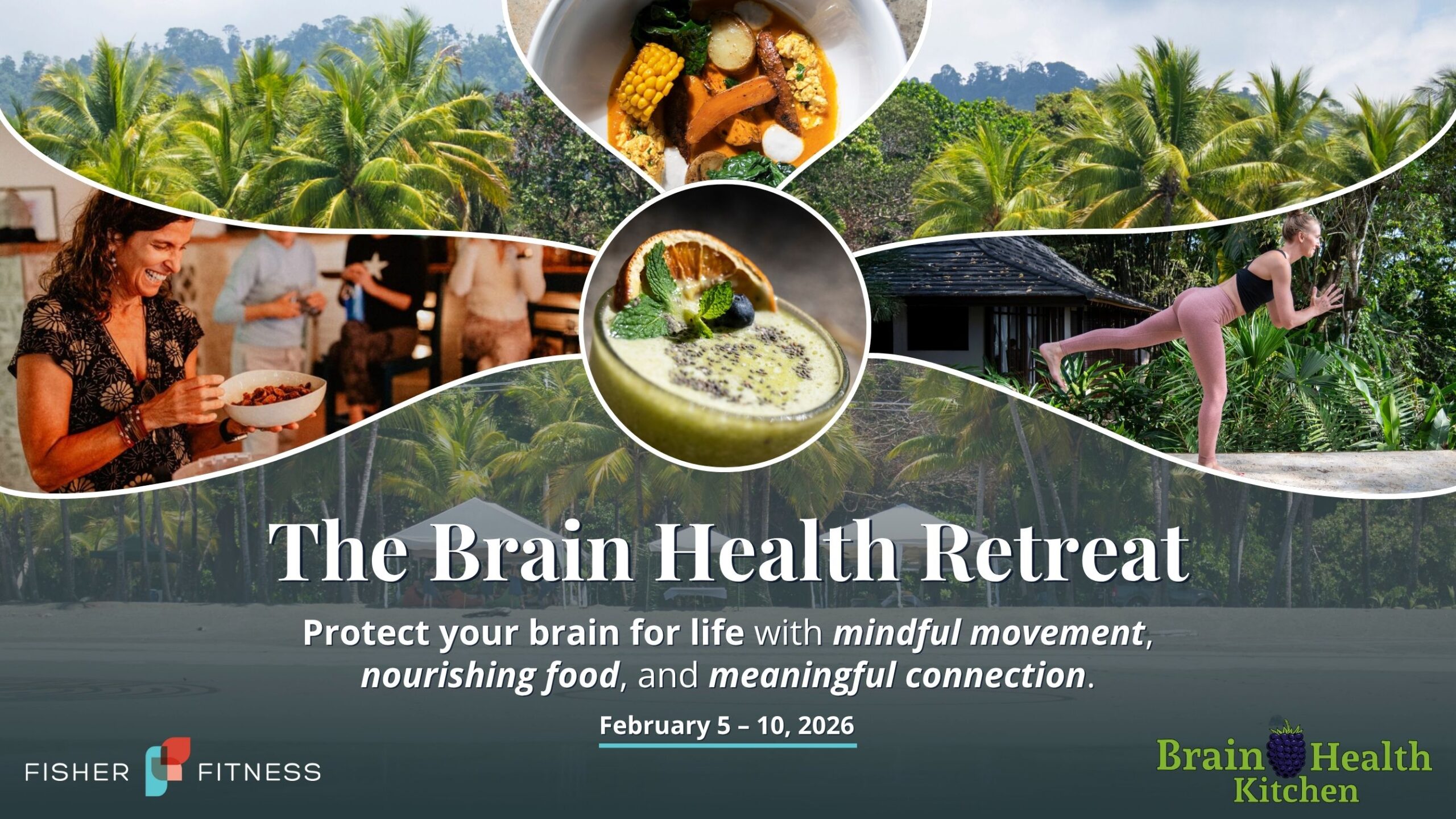 The Brain Health Retreat

Protect your brain for life with mindful movement, nourishing food, and meaningful connection.

February 5 – 10, 2026

FISHER FITNESS

Brain Health Kitchen